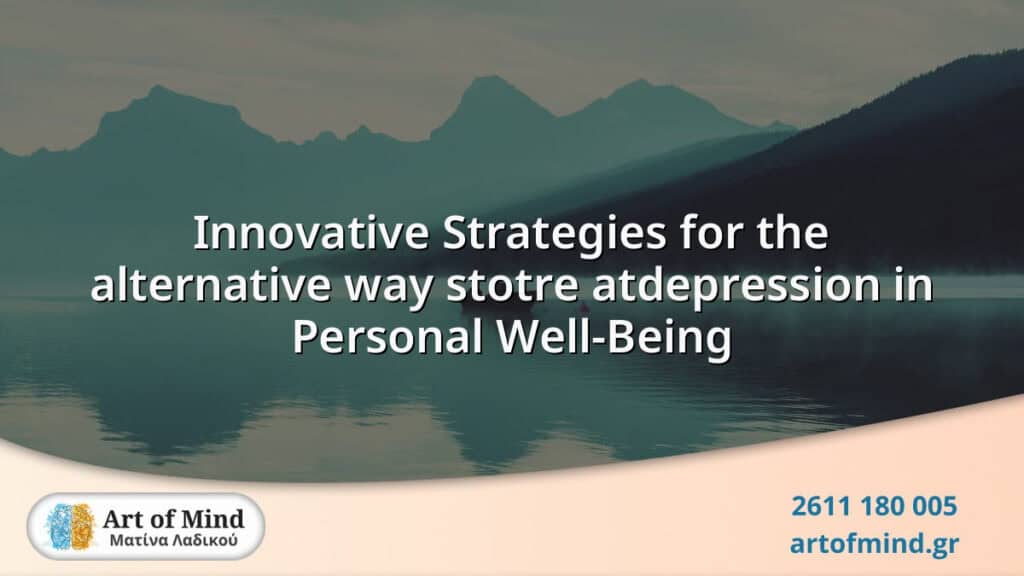 Innovative Strategies for the alternative way stotre atdepression in Personal Well-Being

Art of Mind
Ματίνα Λαδικού

2611 180 005
artofmind.gr